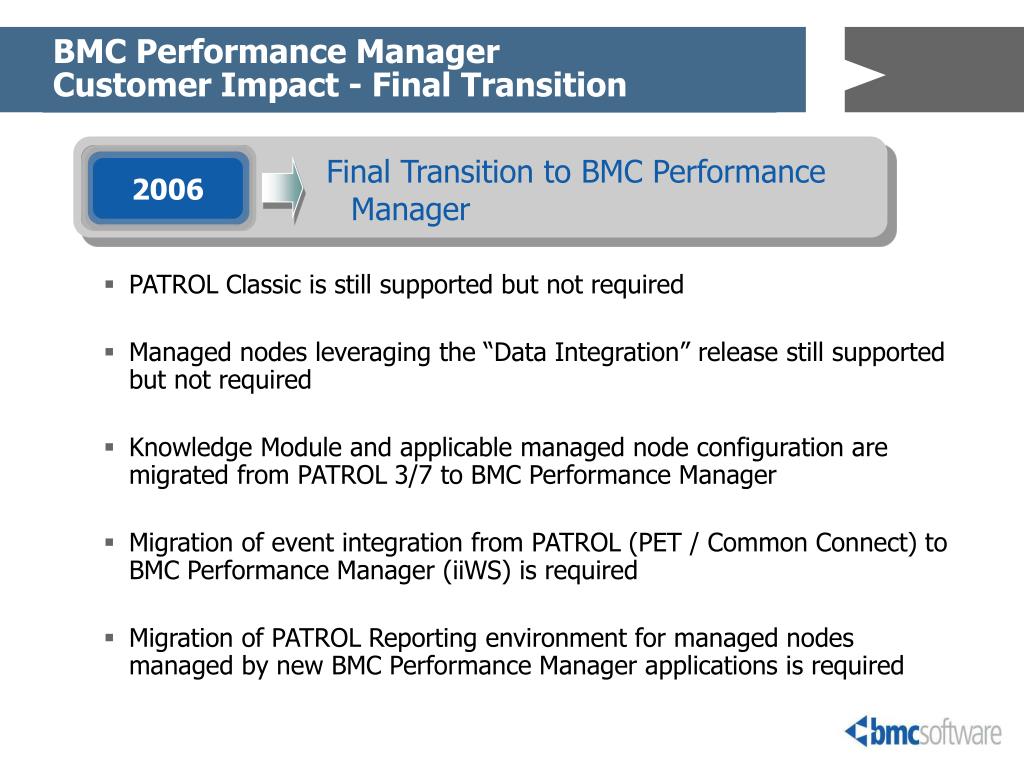 BMC Performance Manager
Customer Impact - Final Transition

2006

Final Transition to BMC Performance Manager

▪ PATROL Classic is still supported but not required

▪ Managed nodes leveraging the “Data Integration” release still supported but not required

▪ Knowledge Module and applicable managed node configuration are migrated from PATROL 3/7 to BMC Performance Manager

▪ Migration of event integration from PATROL (PET / Common Connect) to BMC Performance Manager (iiWS) is required

▪ Migration of PATROL Reporting environment for managed nodes managed by new BMC Performance Manager applications is required

bmcsoftware